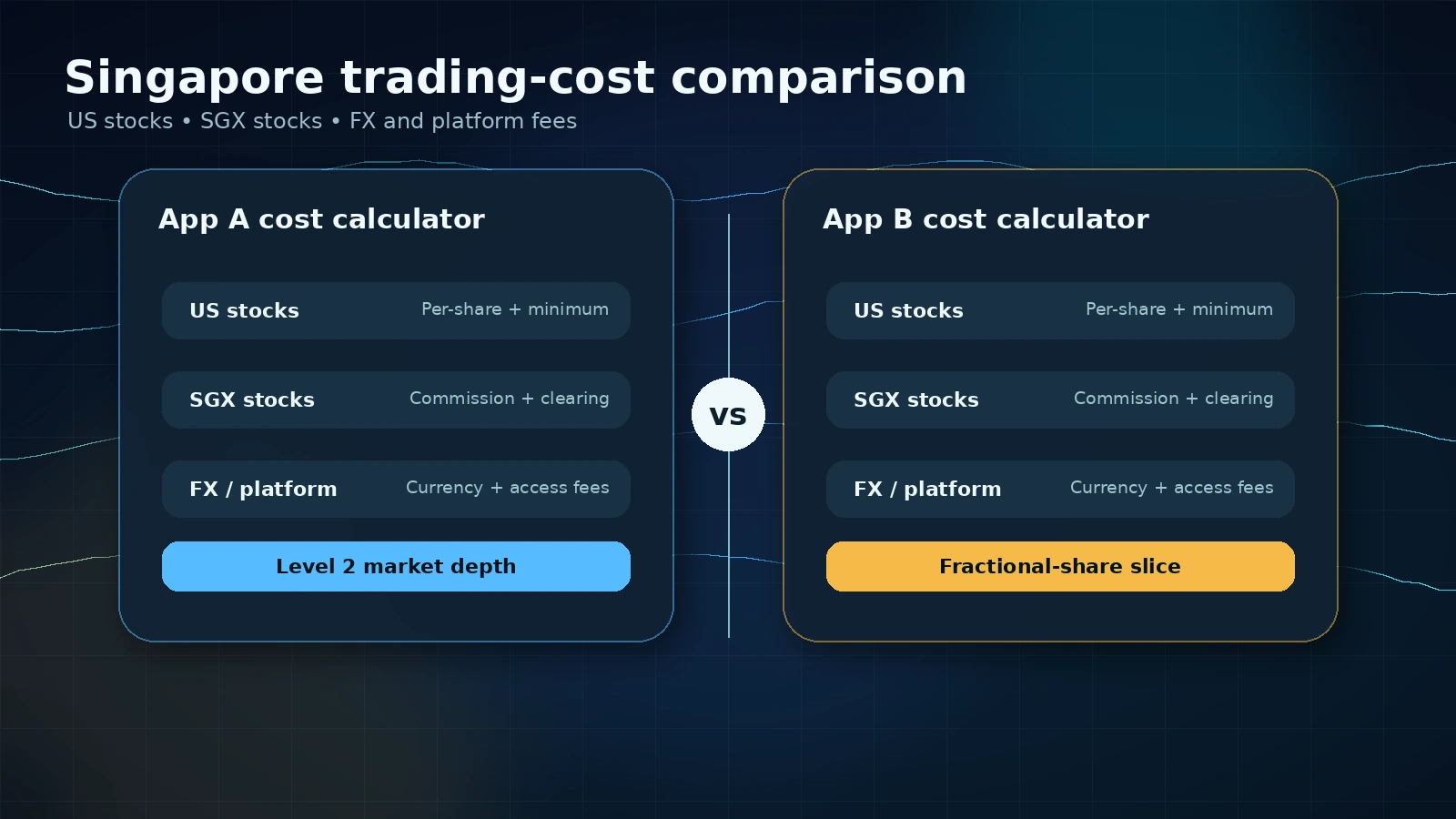 Singapore trading-cost comparison
US stocks • SGX stocks • FX and platform fees

App A cost calculator

US stocks Per-share + minimum

SGX stocks Commission + clearing

FX / platform Currency + access fees

Level 2 market depth

VS

App B cost calculator

US stocks Per-share + minimum

SGX stocks Commission + clearing

FX / platform Currency + access fees

Fractional-share slice